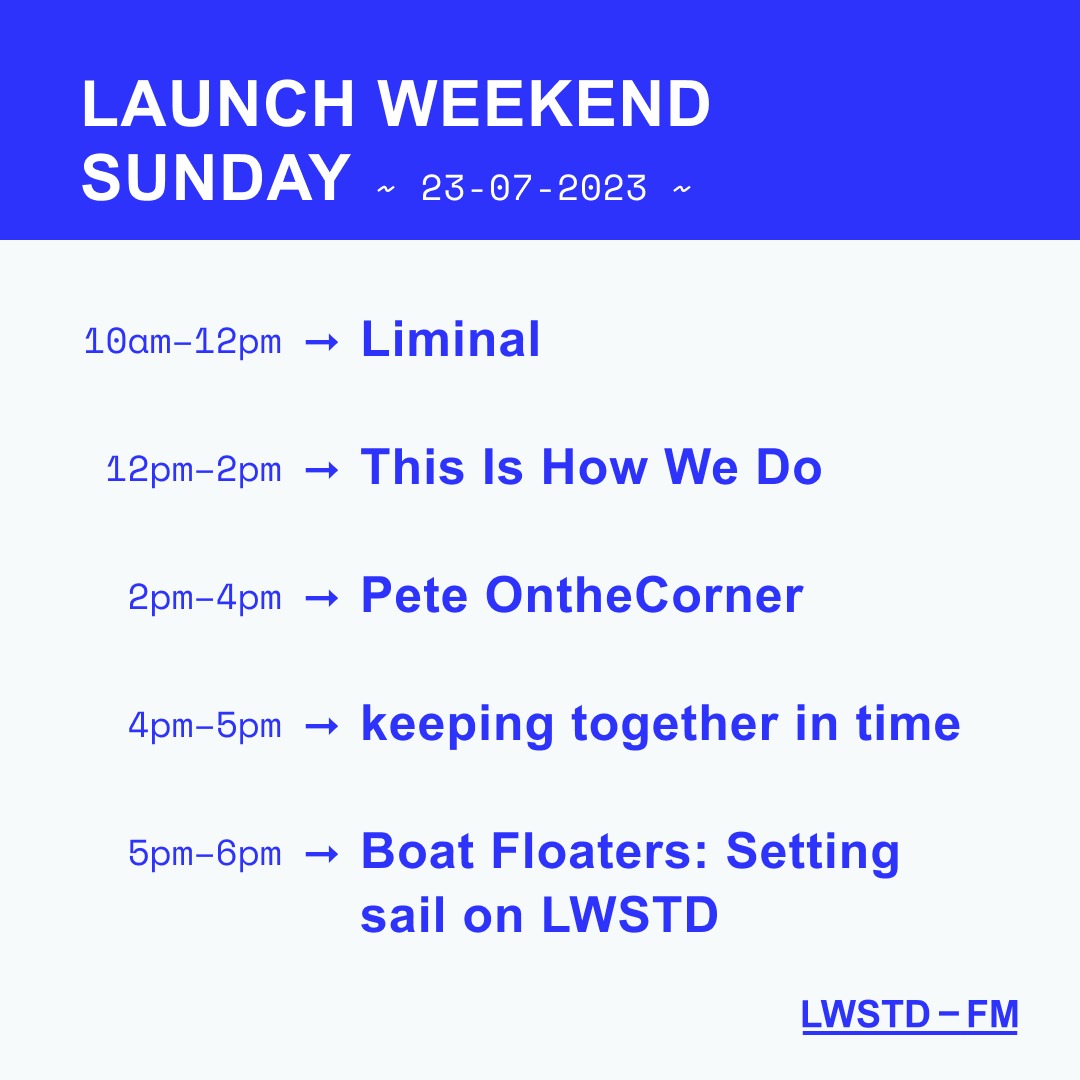 LAUNCH WEEKEND
SUNDAY ~ 23-07-2023 ~

10am–12pm → Liminal

12pm–2pm → This Is How We Do

2pm–4pm → Pete OntheCorner

4pm–5pm → keeping together in time

5pm–6pm → Boat Floaters: Setting sail on LWSTD

LWSTD – FM